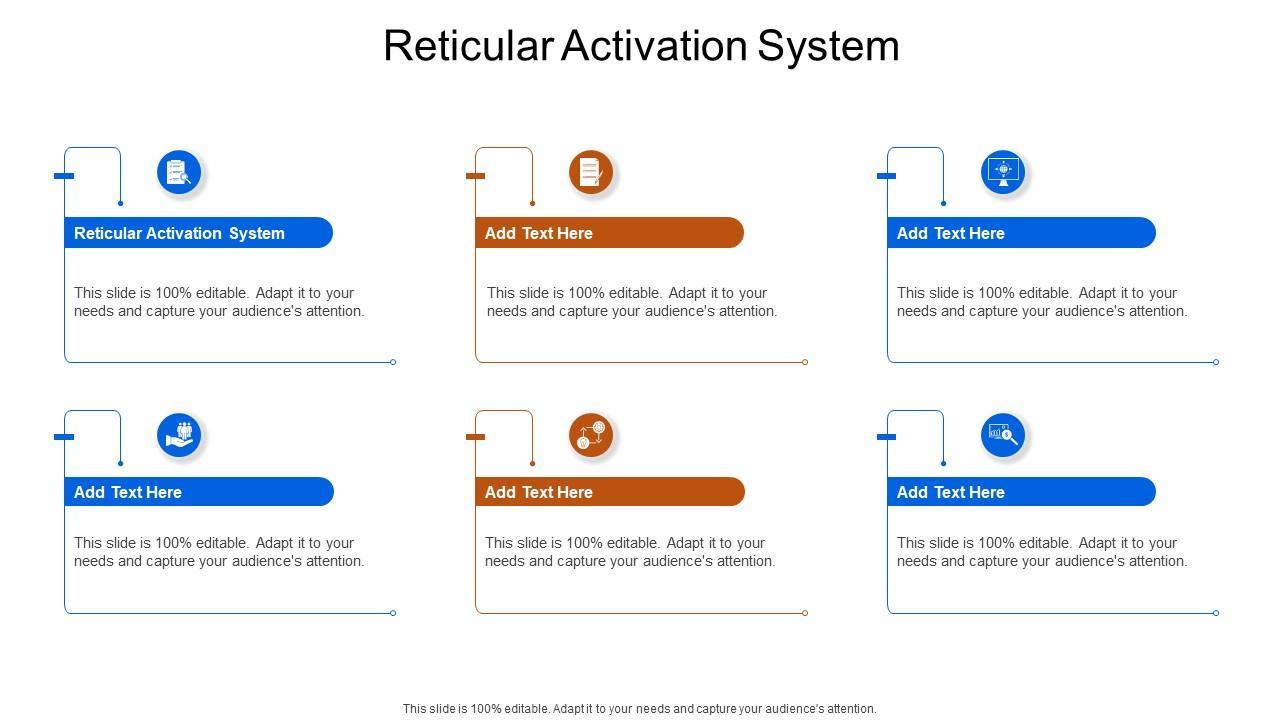 Reticular Activation System

Reticular Activation System

This slide is 100% editable. Adapt it to your needs and capture your audience's attention.

Add Text Here

This slide is 100% editable. Adapt it to your needs and capture your audience's attention.

Add Text Here

This slide is 100% editable. Adapt it to your needs and capture your audience's attention.

Add Text Here

This slide is 100% editable. Adapt it to your needs and capture your audience's attention.

Add Text Here

This slide is 100% editable. Adapt it to your needs and capture your audience's attention.

Add Text Here

This slide is 100% editable. Adapt it to your needs and capture your audience's attention.

This slide is 100% editable. Adapt it to your needs and capture your audience's attention.